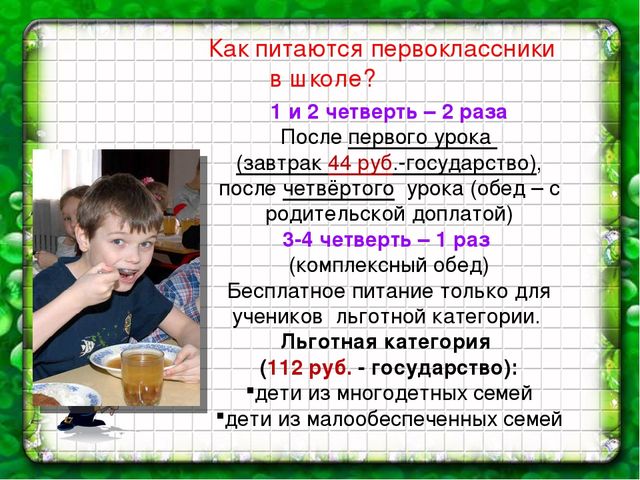 Как питаются первоклассники в школе?

1 и 2 четверть – 2 раза

После первого урока (завтрак 44 руб.-государство), после четвёртого урока (обед – с родительской доплатой)

3-4 четверть – 1 раз

(комплексный обед)

Бесплатное питание только для учеников льготной категории.

Льготная категория

(112 руб. - государство):

▪дети из многодетных семей

▪дети из малообеспеченных семей